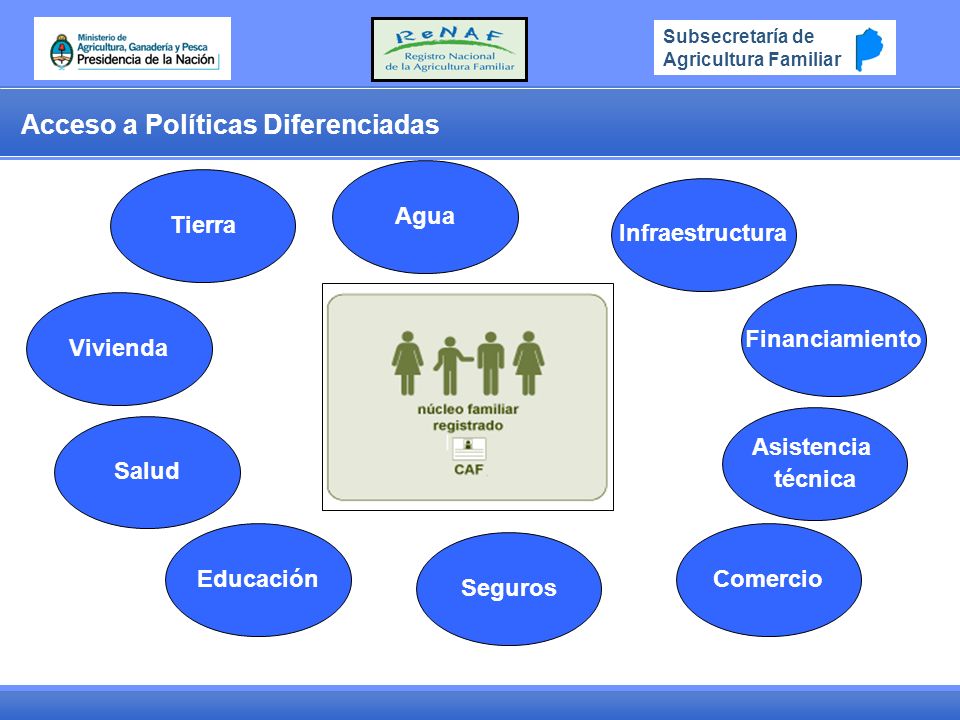 Ministerio de Agricultura, Ganadería y Pesca
Presidencia de la Nación

ReNAF
Registro Nacional de la Agricultura Familiar

Subsecretaría de Agricultura Familiar

Acceso a Políticas Diferenciadas

Tierra

Agua

Infraestructura

Vivienda

Financiamiento

núcleo familiar registrado

CAF

Salud

Asistencia técnica

Educación

Seguros

Comercio